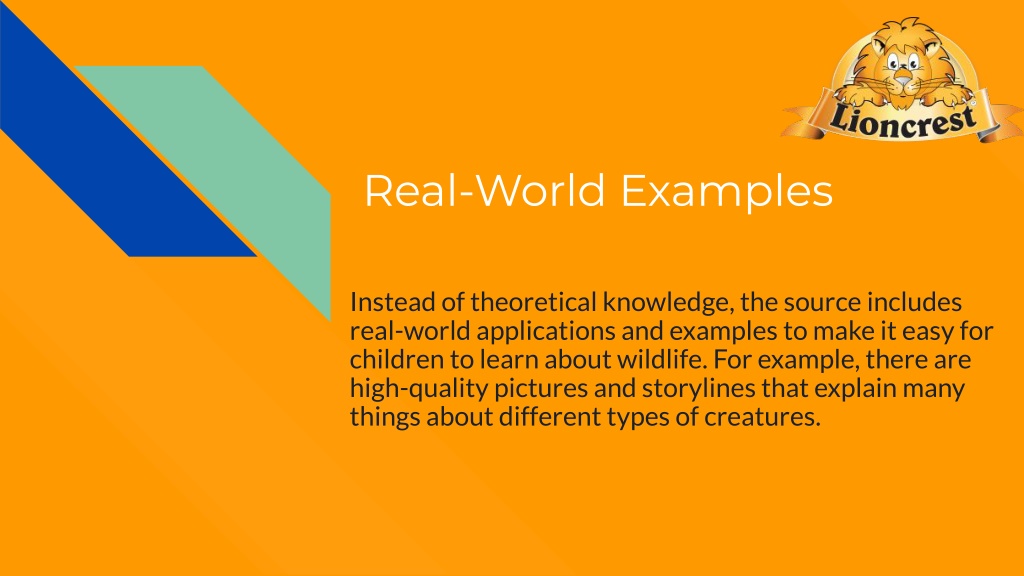 Lioncrest

Real-World Examples

Instead of theoretical knowledge, the source includes real-world applications and examples to make it easy for children to learn about wildlife. For example, there are high-quality pictures and storylines that explain many things about different types of creatures.